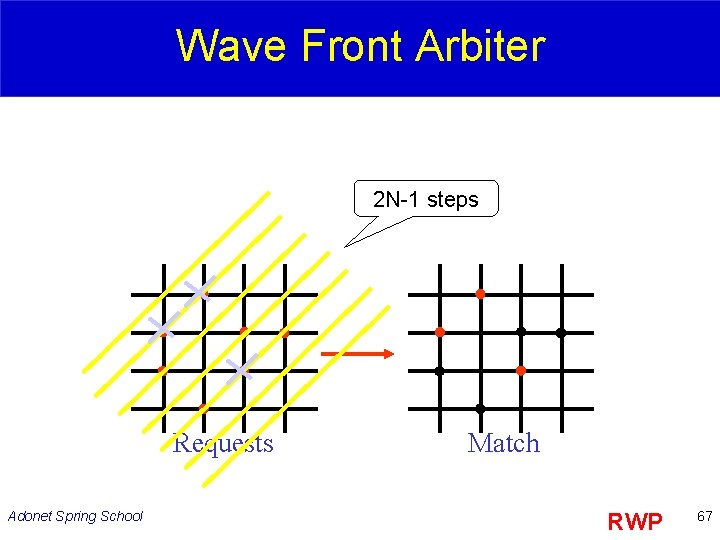 Wave Front Arbiter

2N-1 steps

Requests

Match

Adonet Spring School

RWP

67